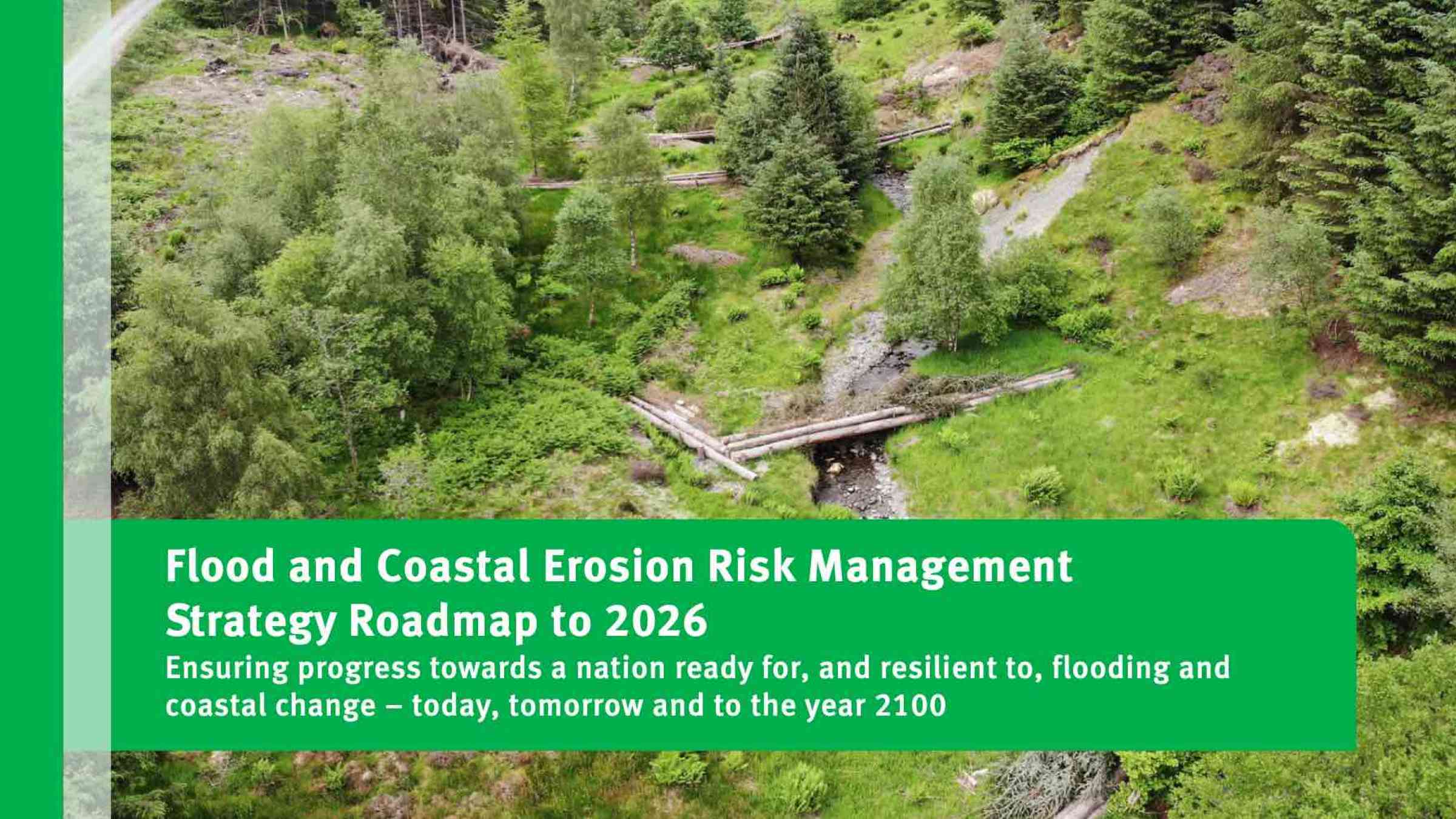 Flood and Coastal Erosion Risk Management Strategy Roadmap to 2026

Ensuring progress towards a nation ready for, and resilient to, flooding and coastal change – today, tomorrow and to the year 2100